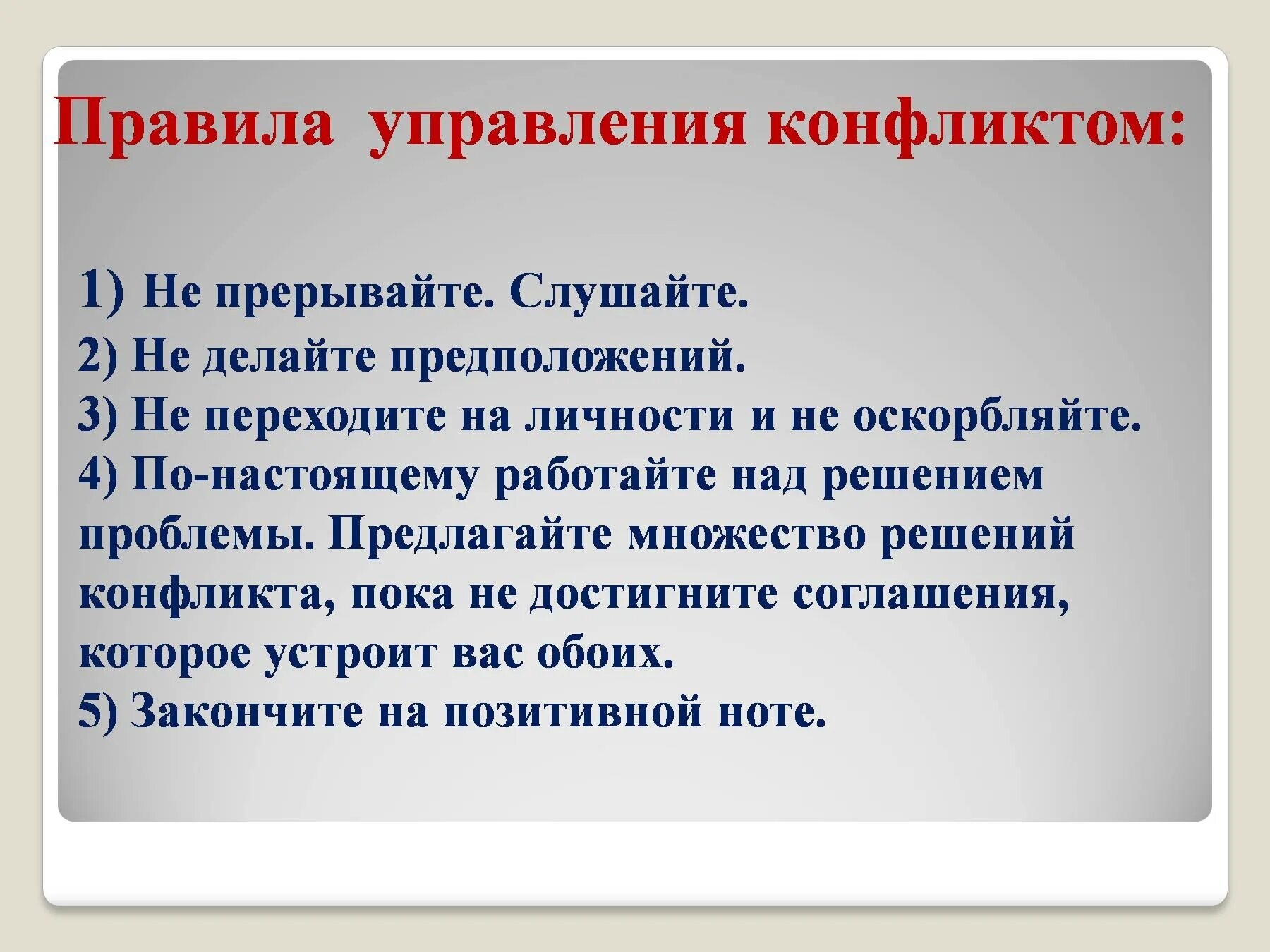 Правила управления конфликтом:

1) Не прерывайте. Слушайте.
2) Не делайте предположений.
3) Не переходите на личности и не оскорбляйте.
4) По-настоящему работайте над решением проблемы. Предлагайте множество решений конфликта, пока не достигните соглашения, которое устроит вас обоих.
5) Закончите на позитивной ноте.